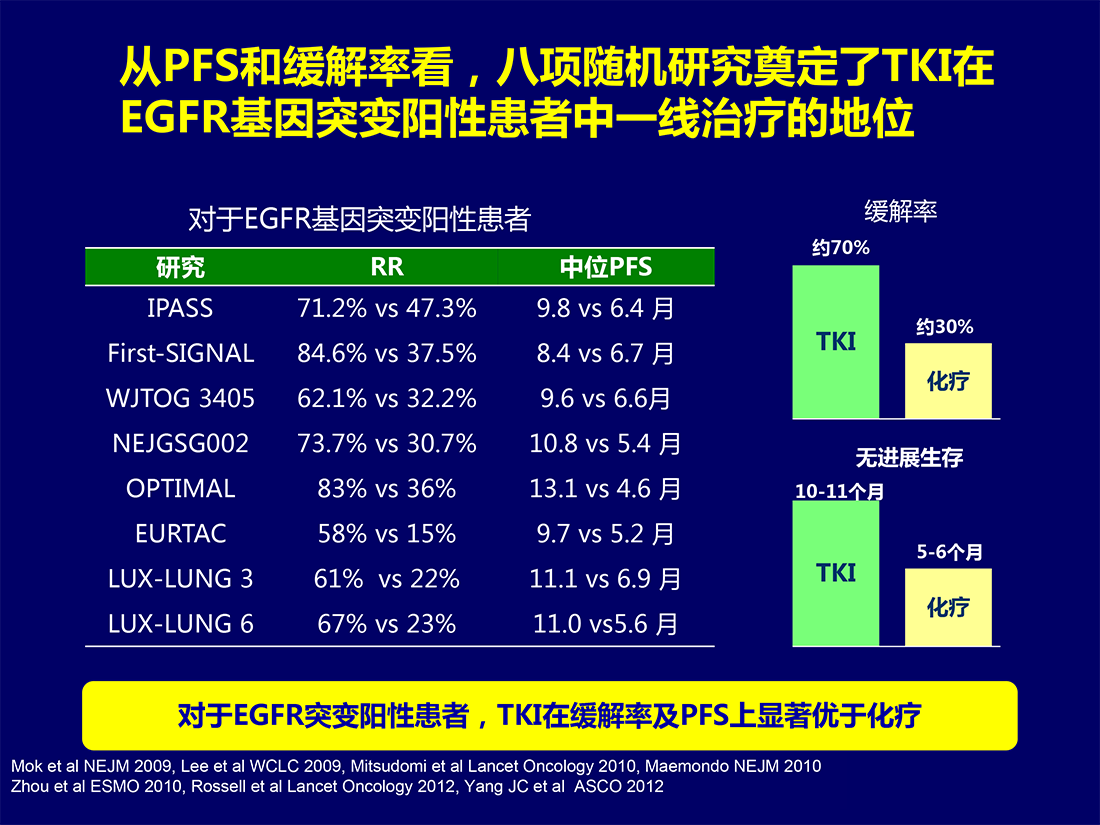 从PFS和缓解率看，八项随机研究奠定了TKI在EGFR基因突变阳性患者中一线治疗的地位

对于EGFR基因突变阳性患者

| 研究 | RR | 中位PFS |
|---|---|---|
| IPASS | 71.2% vs 47.3% | 9.8 vs 6.4 月 |
| First-SIGNAL | 84.6% vs 37.5% | 8.4 vs 6.7 月 |
| WJTOG 3405 | 62.1% vs 32.2% | 9.6 vs 6.6月 |
| NEJGSG002 | 73.7% vs 30.7% | 10.8 vs 5.4 月 |
| OPTIMAL | 83% vs 36% | 13.1 vs 4.6 月 |
| EURTAC | 58% vs 15% | 9.7 vs 5.2 月 |
| LUX-LUNG 3 | 61% vs 22% | 11.1 vs 6.9 月 |
| LUX-LUNG 6 | 67% vs 23% | 11.0 vs5.6 月 |

缓解率
约70%
TKI
约30%
化疗

无进展生存
10-11个月
TKI
5-6个月
化疗

对于EGFR突变阳性患者，TKI在缓解率及PFS上显著优于化疗

Mok et al NEJM 2009, Lee et al WCLC 2009, Mitsudomi et al Lancet Oncology 2010, Maemondo NEJM 2010
Zhou et al ESMO 2010, Rossell et al Lancet Oncology 2012, Yang JC et al ASCO 2012